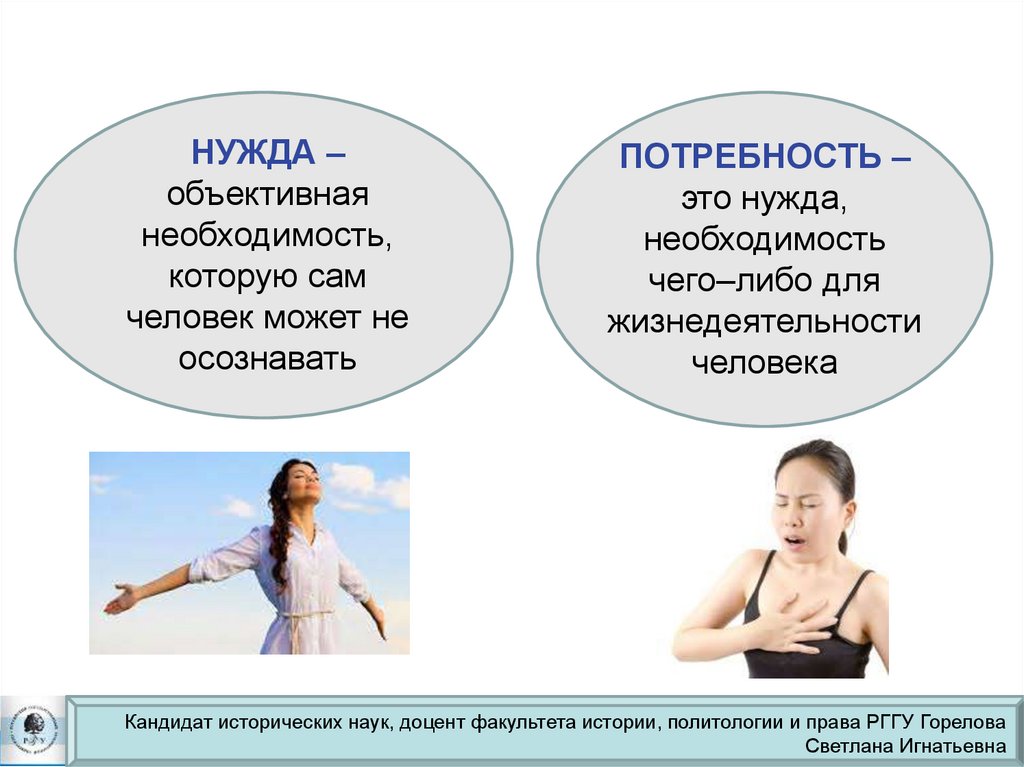 НУЖДА – объективная необходимость, которую сам человек может не осознавать

ПОТРЕБНОСТЬ – это нужда, необходимость чего–либо для жизнедеятельности человека

Кандидат исторических наук, доцент факультета истории, политологии и права РГГУ Горелова Светлана Игнатьевна